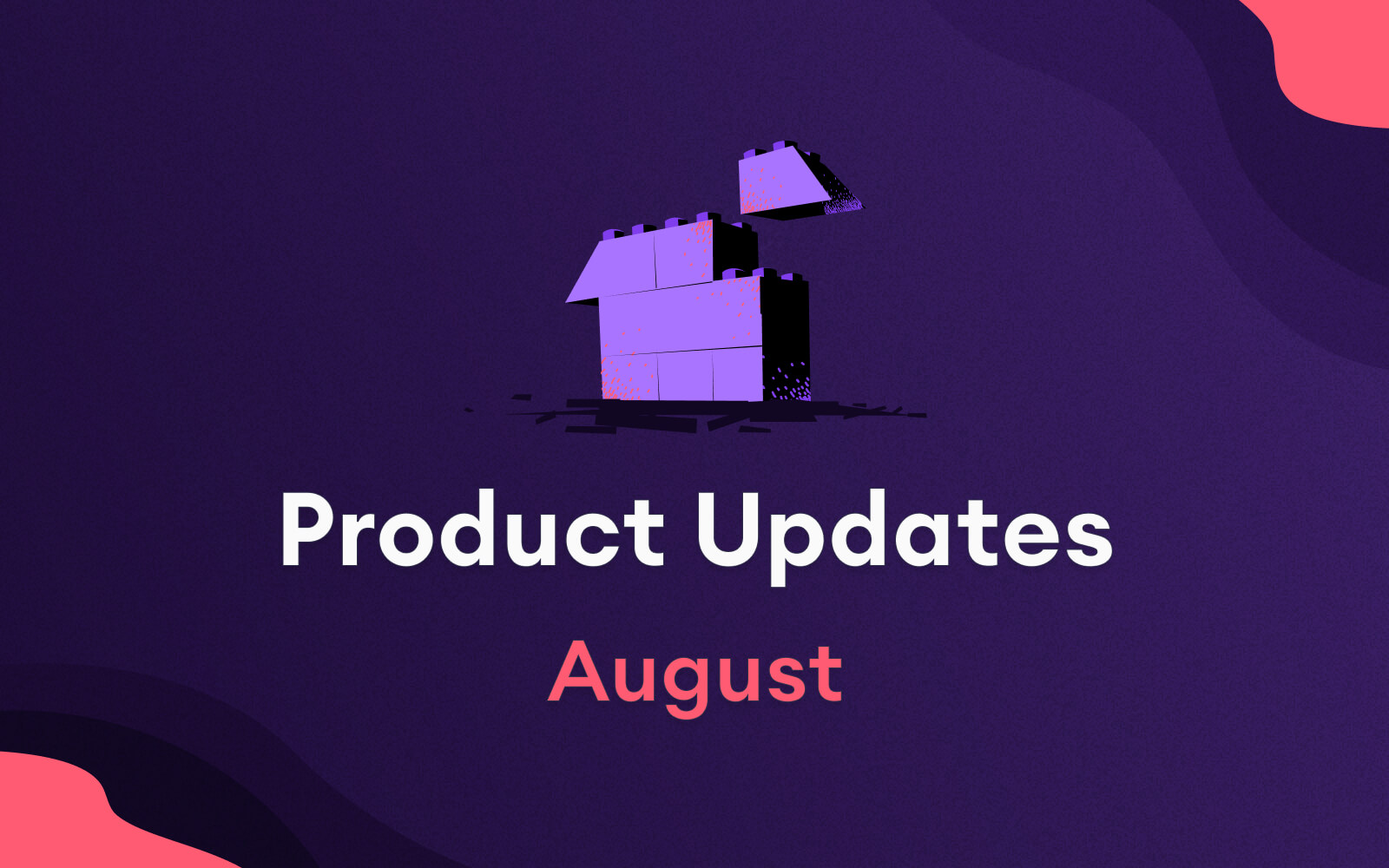 Product Updates

August